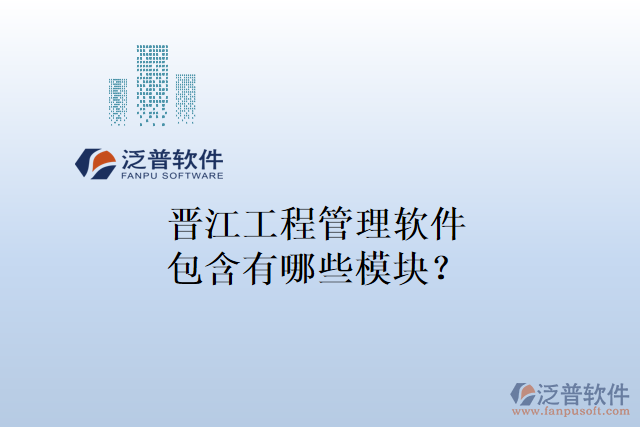 泛普软件
FANPU SOFTWARE

晋江工程管理软件
包含有哪些模块？

泛普软件
www.fanpusoft.com